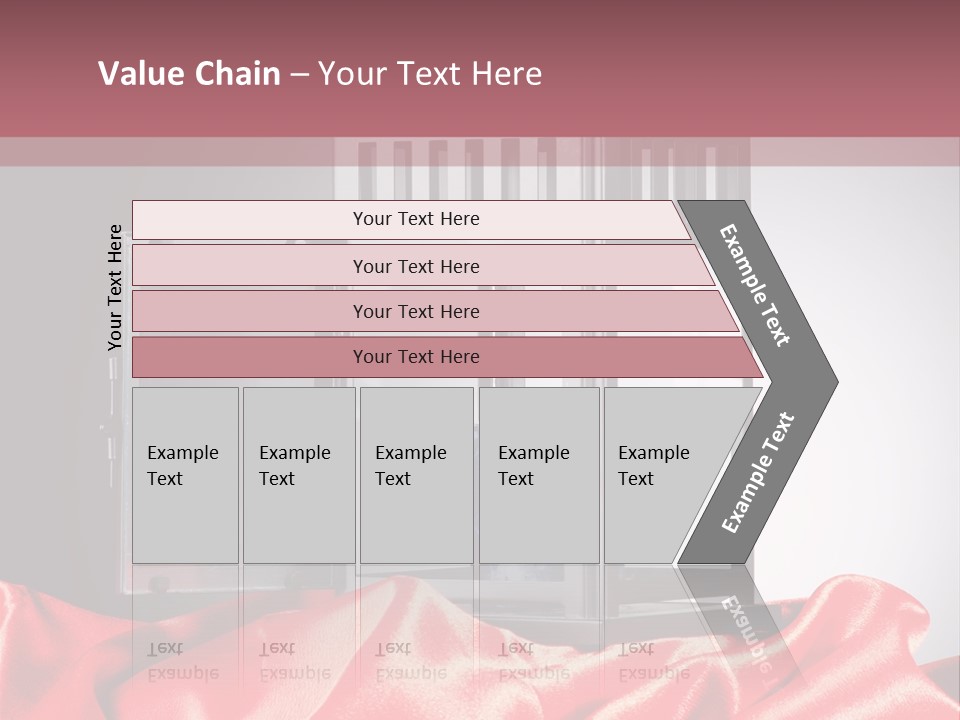 Value Chain – Your Text Here

Your Text Here

Your Text Here

Your Text Here

Your Text Here

Your Text Here

Example Text

Example Text

Example Text

Example Text

Example Text

Example Text

Example Text